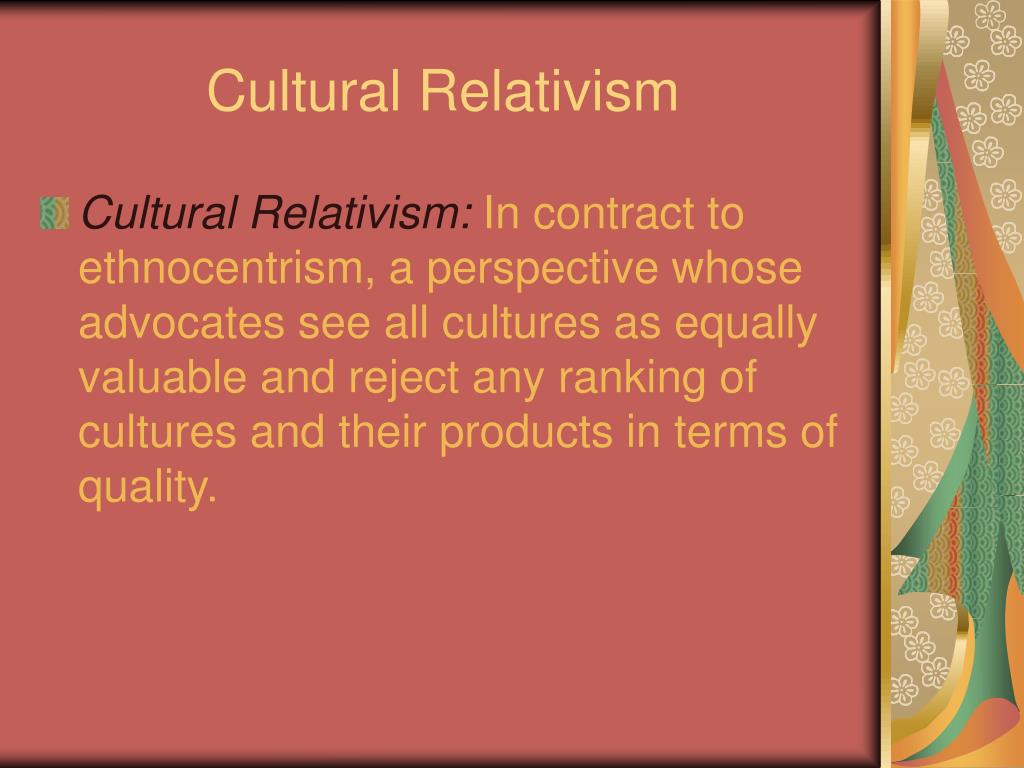 Cultural Relativism

Cultural Relativism: In contract to ethnocentrism, a perspective whose advocates see all cultures as equally valuable and reject any ranking of cultures and their products in terms of quality.